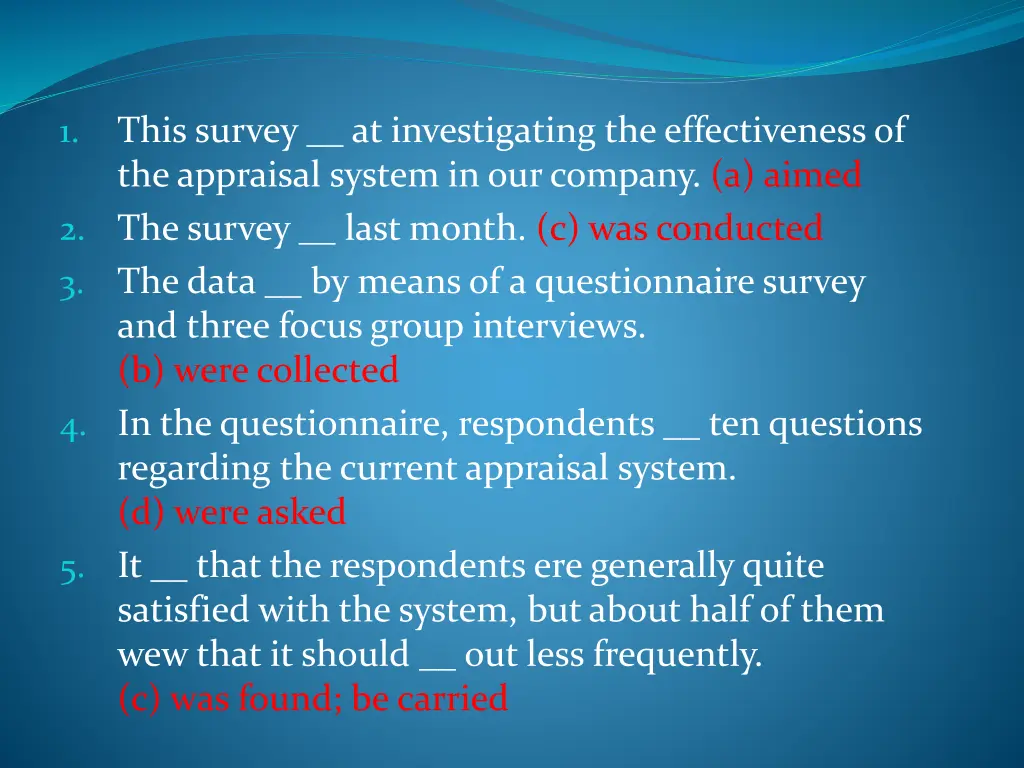 1. This survey __ at investigating the effectiveness of the appraisal system in our company. (a) aimed
2. The survey __ last month. (c) was conducted
3. The data __ by means of a questionnaire survey and three focus group interviews.
(b) were collected
4. In the questionnaire, respondents __ ten questions regarding the current appraisal system.
(d) were asked
5. It __ that the respondents ere generally quite satisfied with the system, but about half of them wew that it should __ out less frequently.
(c) was found; be carried